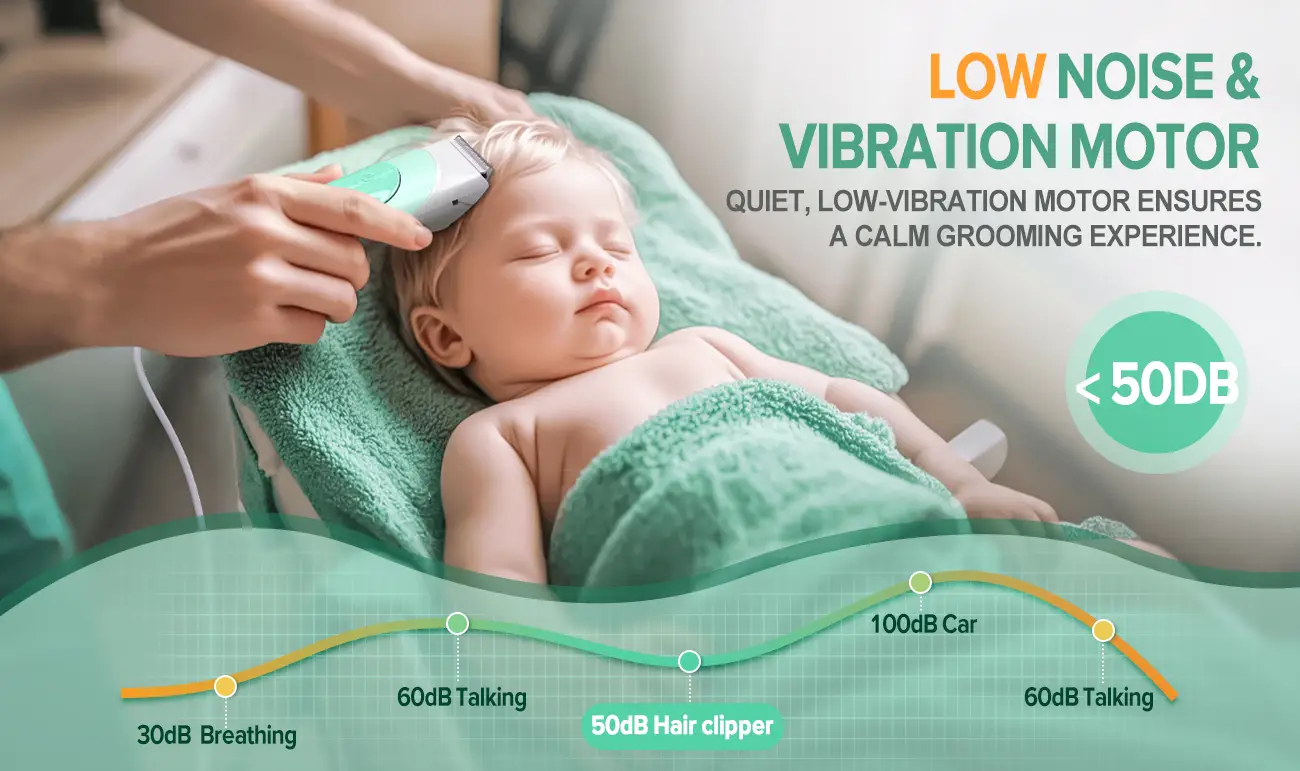 LOW NOISE & VIBRATION MOTOR

QUIET, LOW-VIBRATION MOTOR ENSURES A CALM GROOMING EXPERIENCE.

< 50DB

30dB Breathing

60dB Talking

50dB Hair clipper

100dB Car

60dB Talking